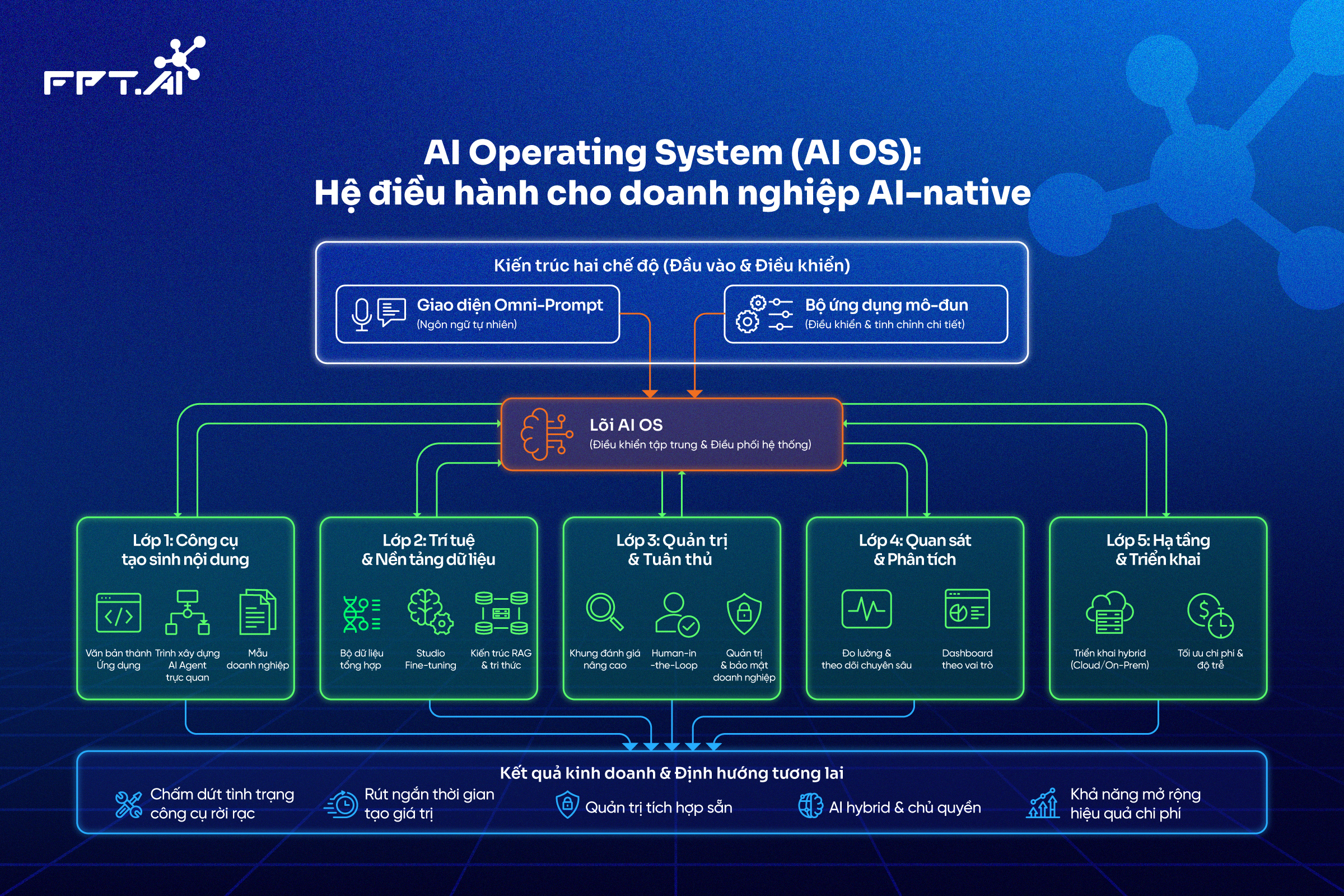 FPT.AI

AI Operating System (AI OS):
Hệ điều hành cho doanh nghiệp AI-native

Kiến trúc hai chế độ (Đầu vào & Điều khiển)

Giao diện Omni-Prompt
(Ngôn ngữ tự nhiên)

Bộ ứng dụng mô-đun
(Điều khiển & tinh chỉnh chi tiết)

Lõi AI OS
(Điều khiển tập trung & Điều phối hệ thống)

Lớp 1: Công cụ tạo sinh nội dung

Văn bản thành Ứng dụng

Trình xây dựng AI Agent trực quan

Mẫu doanh nghiệp

Lớp 2: Trí tuệ & Nền tảng dữ liệu

Bộ dữ liệu tổng hợp

Studio Fine-tuning

Kiến trúc RAG & tri thức

Lớp 3: Quản trị & Tuân thủ

Khung đánh giá nâng cao

Human-in -the-Loop

Quản trị & bảo mật doanh nghiệp

Lớp 4: Quan sát & Phân tích

Đo lường & theo dõi chuyên sâu

Dashboard theo vai trò

Lớp 5: Hạ tầng & Triển khai

Triển khai hybrid (Cloud/On-Prem)

Tối ưu chi phí & độ trễ

Kết quả kinh doanh & Định hướng tương lai

Chấm dứt tình trạng công cụ rời rạc

Rút ngắn thời gian tạo giá trị

Quản trị tích hợp sẵn

AI hybrid & chủ quyền

Khả năng mở rộng hiệu quả chi phí